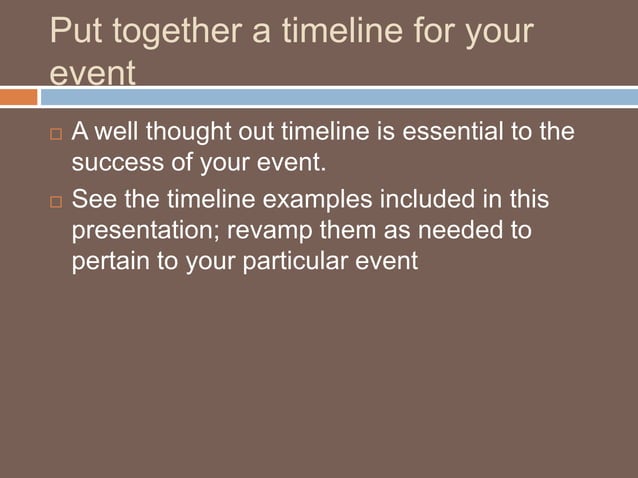 Put together a timeline for your event

□ A well thought out timeline is essential to the success of your event.
□ See the timeline examples included in this presentation; revamp them as needed to pertain to your particular event